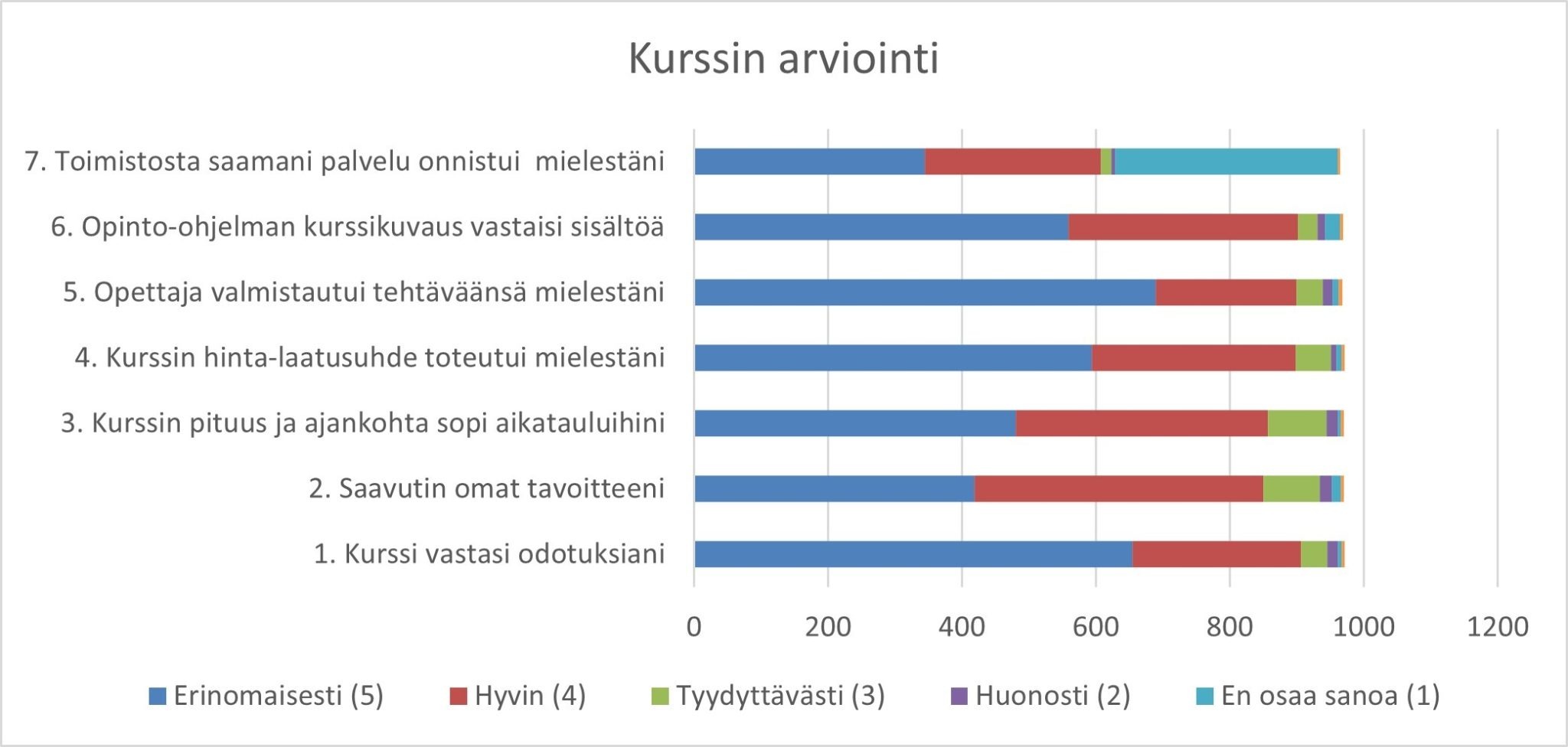 Kurssin arviointi

7. Toimistosta saamani palvelu onnistui mielestäni

6. Opinto-ohjelman kurssikuvaus vastaisi sisältöä

5. Opettaja valmistautui tehtäväänsä mielestäni

4. Kurssin hinta-laatusuhde toteutui mielestäni

3. Kurssin pituus ja ajankohta sopi aikatauluihini

2. Saavutin omat tavoitteeni

1. Kurssi vastasi odotuksiani

0 200 400 600 800 1000 1200

Erinomaisesti (5) Hyvin (4) Tyydyttävästi (3) Huonosti (2) En osaa sanoa (1)